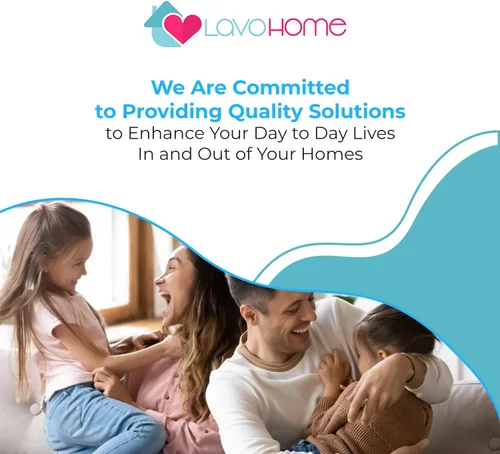 LAVOHOME

We Are Committed to Providing Quality Solutions to Enhance Your Day to Day Lives In and Out of Your Homes